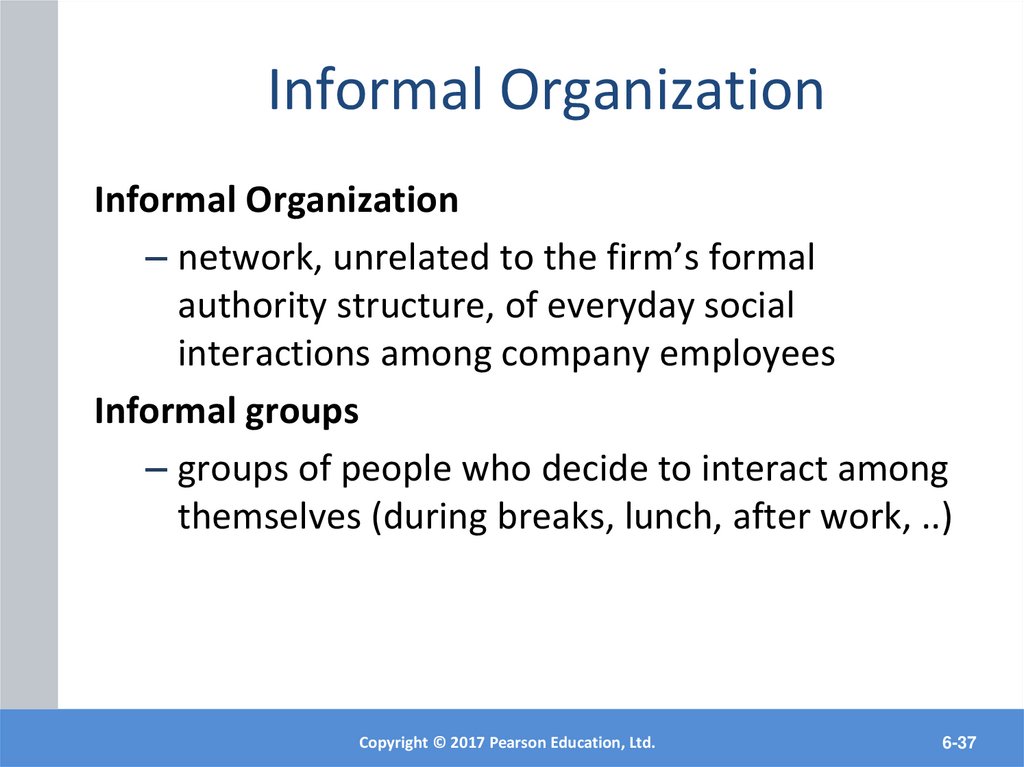 Informal Organization

Informal Organization

– network, unrelated to the firm’s formal authority structure, of everyday social interactions among company employees

Informal groups

– groups of people who decide to interact among themselves (during breaks, lunch, after work, ..)

Copyright © 2017 Pearson Education, Ltd.

6-37